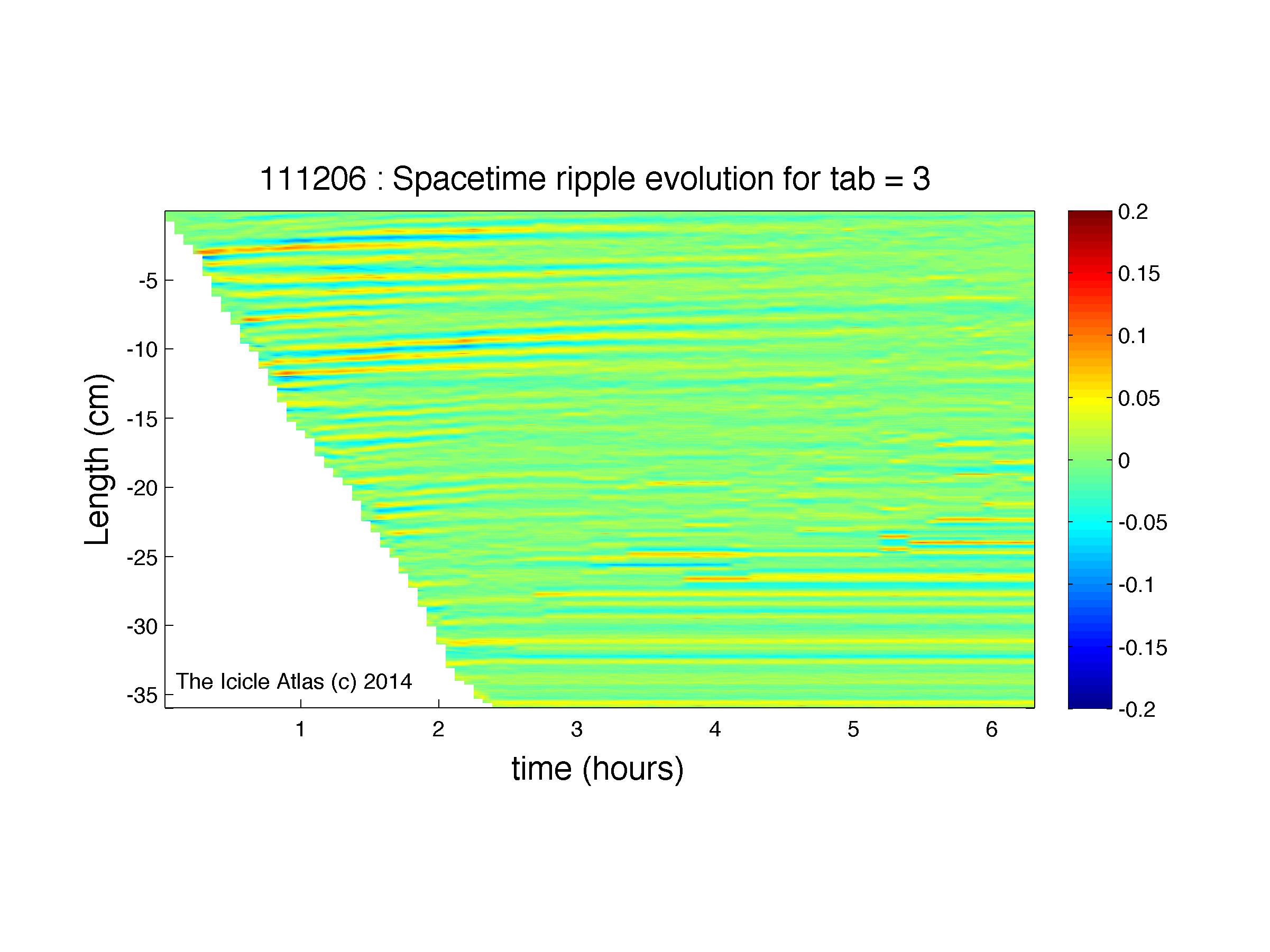 111206 : Spacetime ripple evolution for tab = 3

Length (cm)

-5
-10
-15
-20
-25
-30
-35

The Icicle Atlas (c) 2014

1
2
3
4
5
6

time (hours)

0.2
0.15
0.1
0.05
0
-0.05
-0.1
-0.15
-0.2